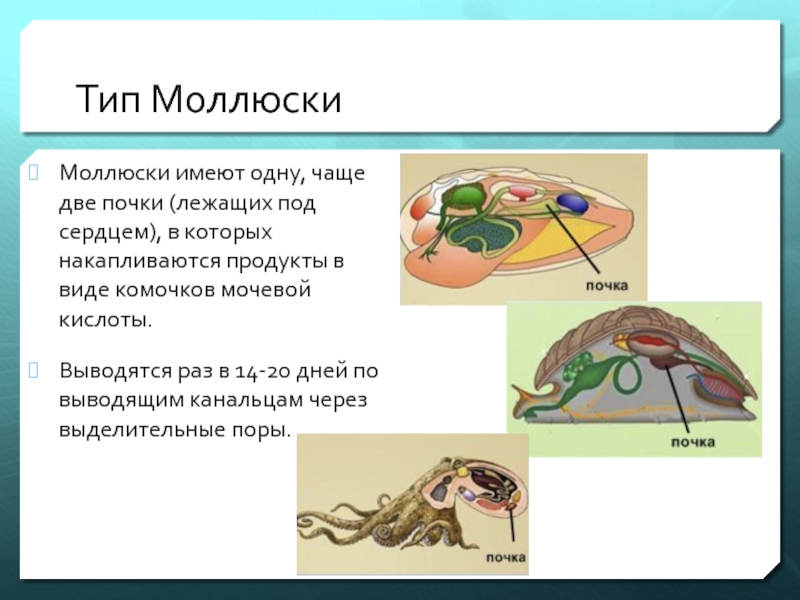 Тип Моллюски

Моллюски имеют одну, чаще две почки (лежащих под сердцем), в которых накапливаются продукты в виде комочков мочевой кислоты.

Выводятся раз в 14-20 дней по выводящим канальцам через выделительные поры.

почка

почка

почка